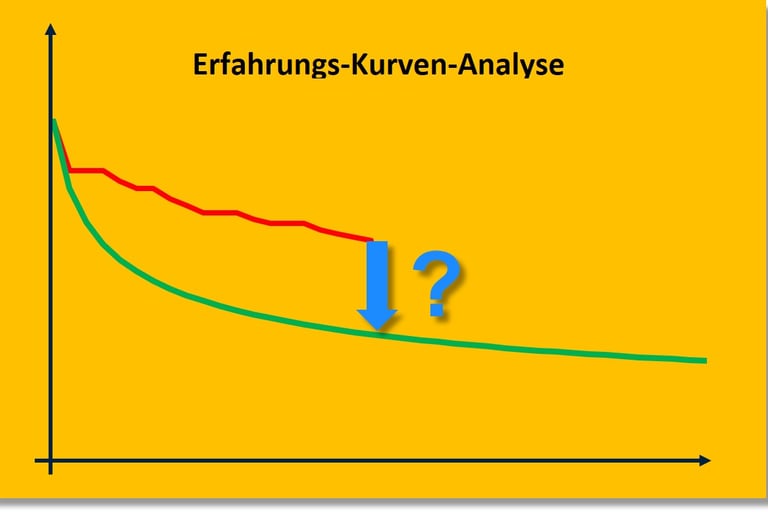 Erfahrungs-Kurven-Analyse

?